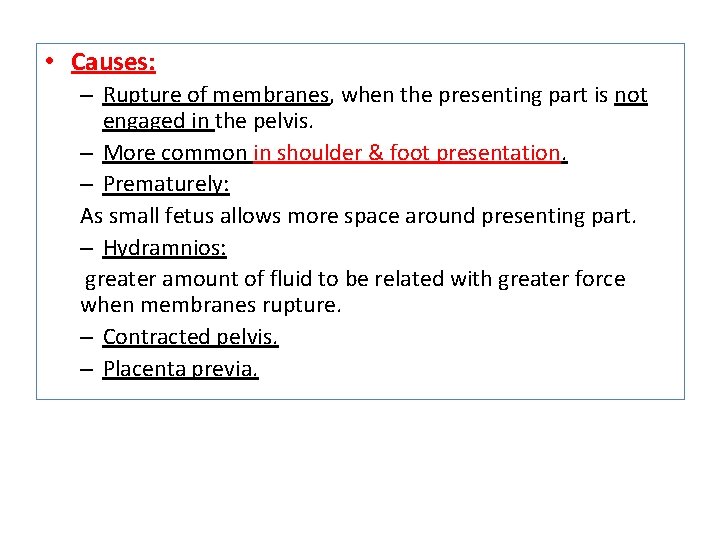 • Causes:

– Rupture of membranes, when the presenting part is not engaged in the pelvis.

– More common in shoulder & foot presentation.

– Prematurely:

As small fetus allows more space around presenting part.

– Hydramnios:

greater amount of fluid to be related with greater force when membranes rupture.

– Contracted pelvis.

– Placenta previa.